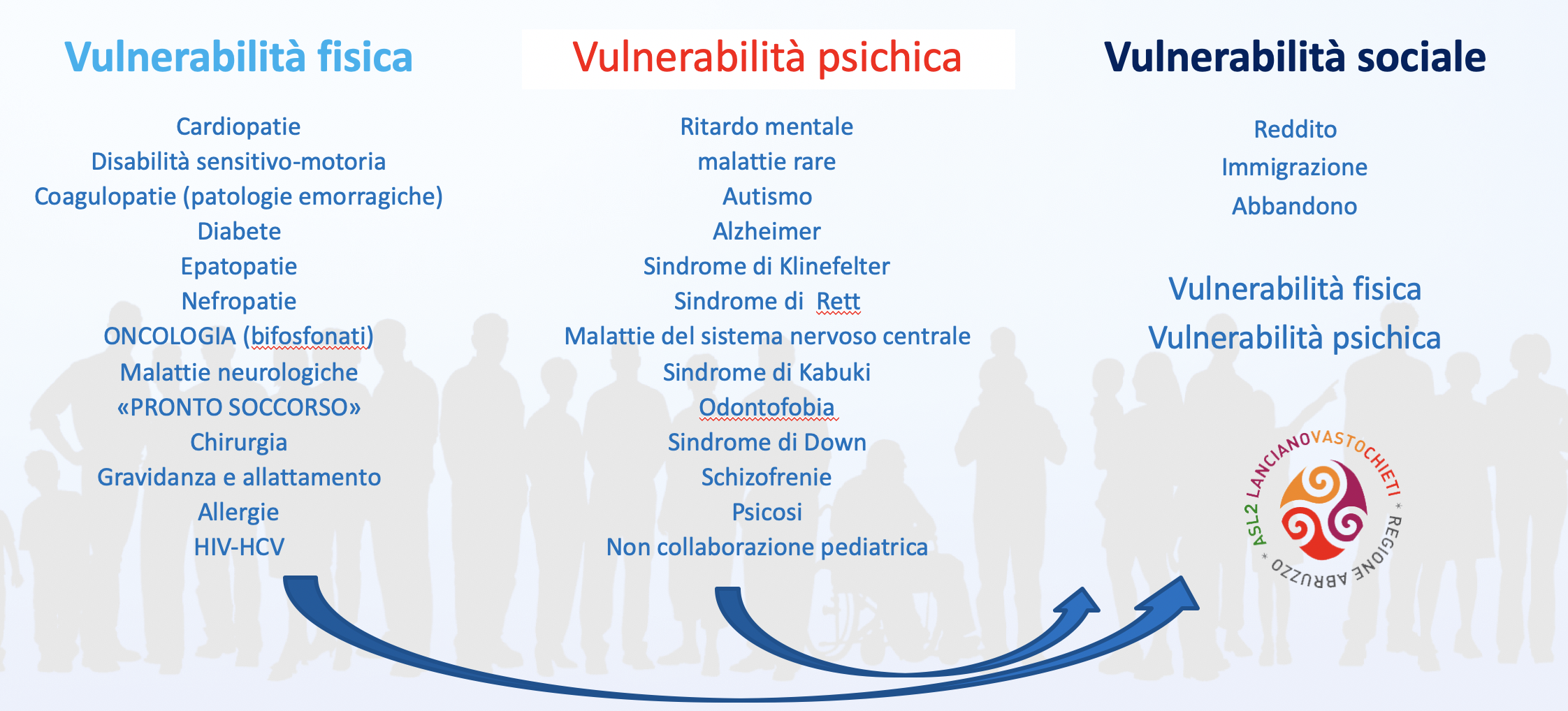 Vulnerabilità fisica

Cardiopatie
Disabilità sensitivo-motoria
Coagulopatie (patologie emorragiche)
Diabete
Epatopatie
Nefropatie
ONCOLOGIA (bifosfonati)
Malattie neurologiche
«PRONTO SOCCORSO»
Chirurgia
Gravidanza e allattamento
Allergie
HIV-HCV

Vulnerabilità psichica

Ritardo mentale
malattie rare
Autismo
Alzheimer
Sindrome di Klinefelter
Sindrome di Rett
Malattie del sistema nervoso centrale
Sindrome di Kabuki
Odontofobia
Sindrome di Down
Schizofrenie
Psicosi
Non collaborazione pediatrica

Vulnerabilità sociale

Reddito
Immigrazione
Abbandono

Vulnerabilità fisica
Vulnerabilità psichica

ASL2 LANCIANOVASTOCHIETI * REGIONE ABRUZZO *